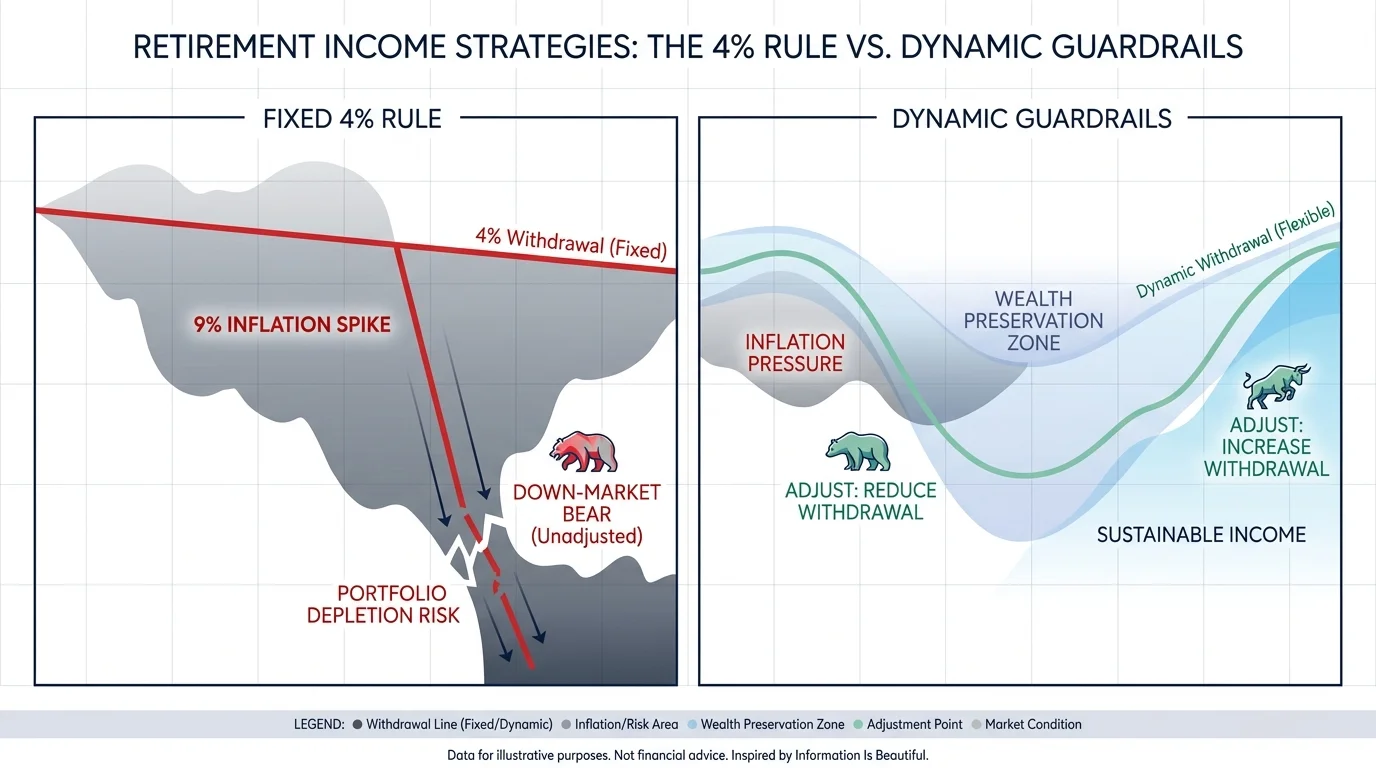 RETIREMENT INCOME STRATEGIES: THE 4% RULE VS. DYNAMIC GUARDRAILS

FIXED 4% RULE

4% Withdrawal (Fixed)

9% INFLATION SPIKE

DOWN-MARKET BEAR (Unadjusted)

PORTFOLIO DEPLETION RISK

DYNAMIC GUARDRAILS

Dynamic Withdrawal (Flexible)

WEALTH PRESERVATION ZONE

INFLATION PRESSURE

ADJUST: REDUCE WITHDRAWAL

ADJUST: INCREASE WITHDRAWAL

SUSTAINABLE INCOME

LEGEND: Withdrawal Line (Fixed/Dynamic) Inflation/Risk Area Wealth Preservation Zone Adjustment Point Market Condition

Data for illustrative purposes. Not financial advice. Inspired by Information Is Beautiful.